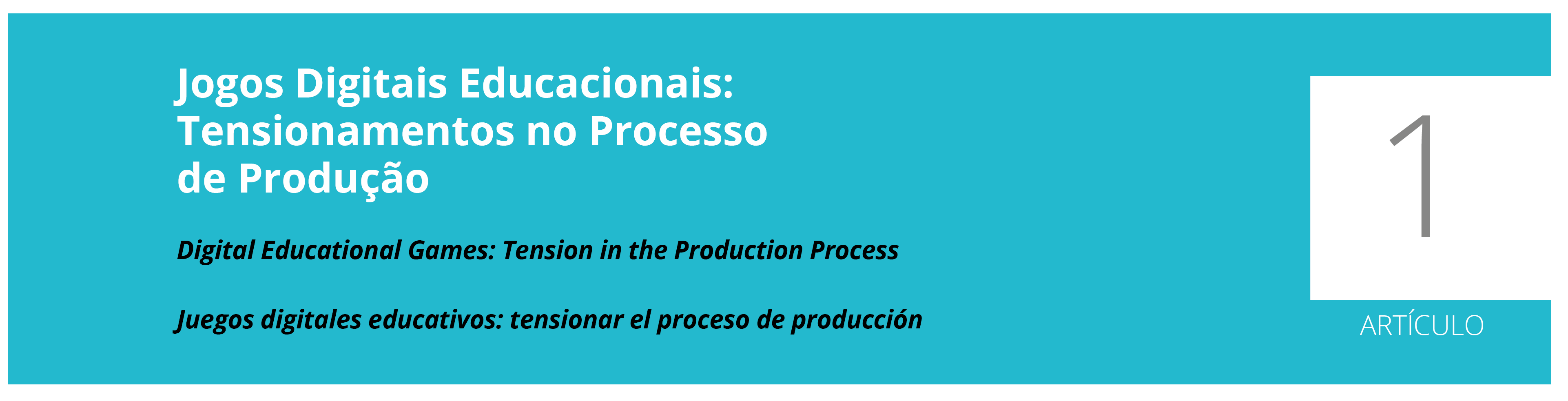 Jogos Digitais Educacionais: Tensionamentos no Processo de Produção

Digital Educational Games: Tension in the Production Process

Juegos digitales educativos: tensionar el proceso de producción

1

ARTÍCULO